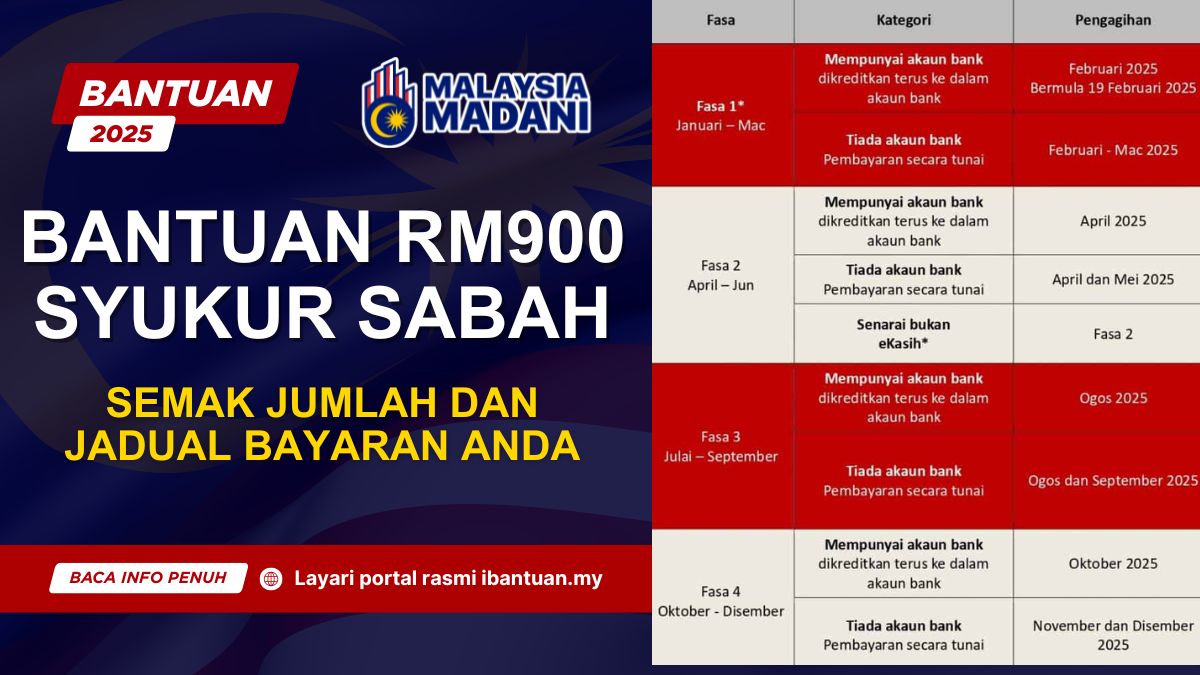 BANTUAN 2025

MALAYSIA MADANI

BANTUAN RM900 SYUKUR SABAH

SEMAK JUMLAH DAN JADUAL BAYARAN ANDA

BACA INFO PENUH

Layari portal rasmi ibantuan.my

| Fasa | Kategori | Pengagihan |
|---|---|---|
| Fasa 1* Januari – Mac | Mempunyai akaun bank dikreditkan terus ke dalam akaun bank | Februari 2025 Bermula 19 Februari 2025 |
| | Tiada akaun bank Pembayaran secara tunai | Februari - Mac 2025 |
| Fasa 2 April – Jun | Mempunyai akaun bank dikreditkan terus ke dalam akaun bank | April 2025 |
| | Tiada akaun bank Pembayaran secara tunai | April dan Mei 2025 |
| | Senarai bukan eKasih* | Fasa 2 |
| Fasa 3 Julai – September | Mempunyai akaun bank dikreditkan terus ke dalam akaun bank | Ogos 2025 |
| | Tiada akaun bank Pembayaran secara tunai | Ogos dan September 2025 |
| Fasa 4 Oktober - Disember | Mempunyai akaun bank dikreditkan terus ke dalam akaun bank | Oktober 2025 |
| | Tiada akaun bank Pembayaran secara tunai | November dan Disember 2025 |